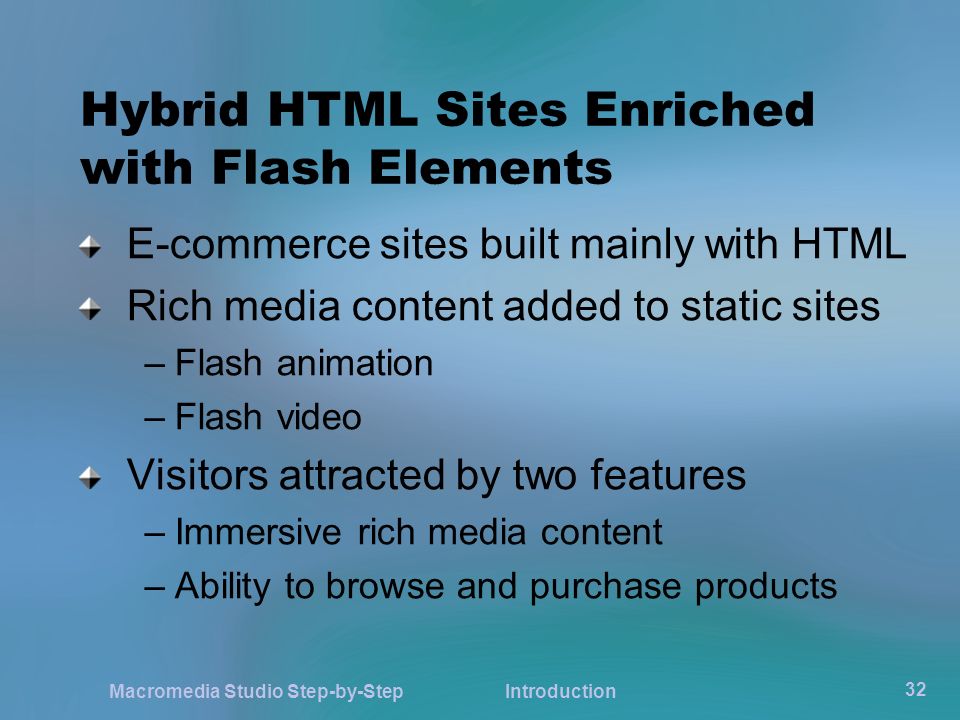 Hybrid HTML Sites Enriched with Flash Elements

E-commerce sites built mainly with HTML

Rich media content added to static sites

– Flash animation

– Flash video

Visitors attracted by two features

– Immersive rich media content

– Ability to browse and purchase products

Macromedia Studio Step-by-Step Introduction 32